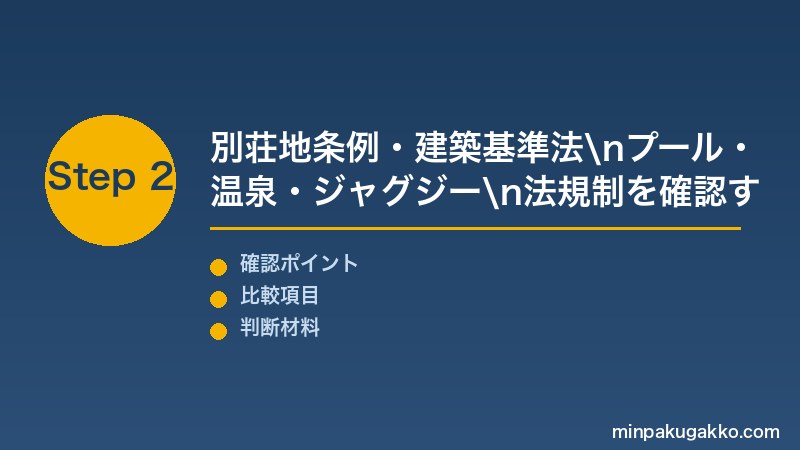 Step 2

別荘地条例・建築基準法\nプール・温泉・ジャグジー\n法規制を確認す

確認ポイント
比較項目
判断材料

minpakugakko.com